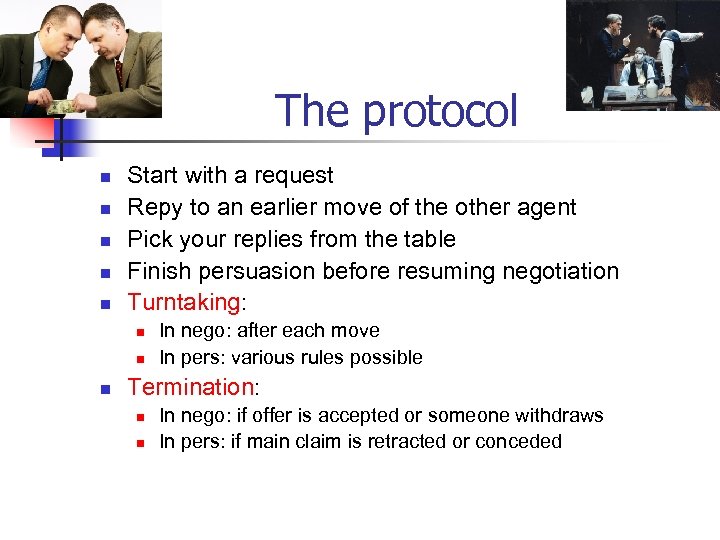 The protocol

- Start with a request
- Repy to an earlier move of the other agent
- Pick your replies from the table
- Finish persuasion before resuming negotiation
- Turntaking:
  - In nego: after each move
  - In pers: various rules possible
- Termination:
  - In nego: if offer is accepted or someone withdraws
  - In pers: if main claim is retracted or conceded